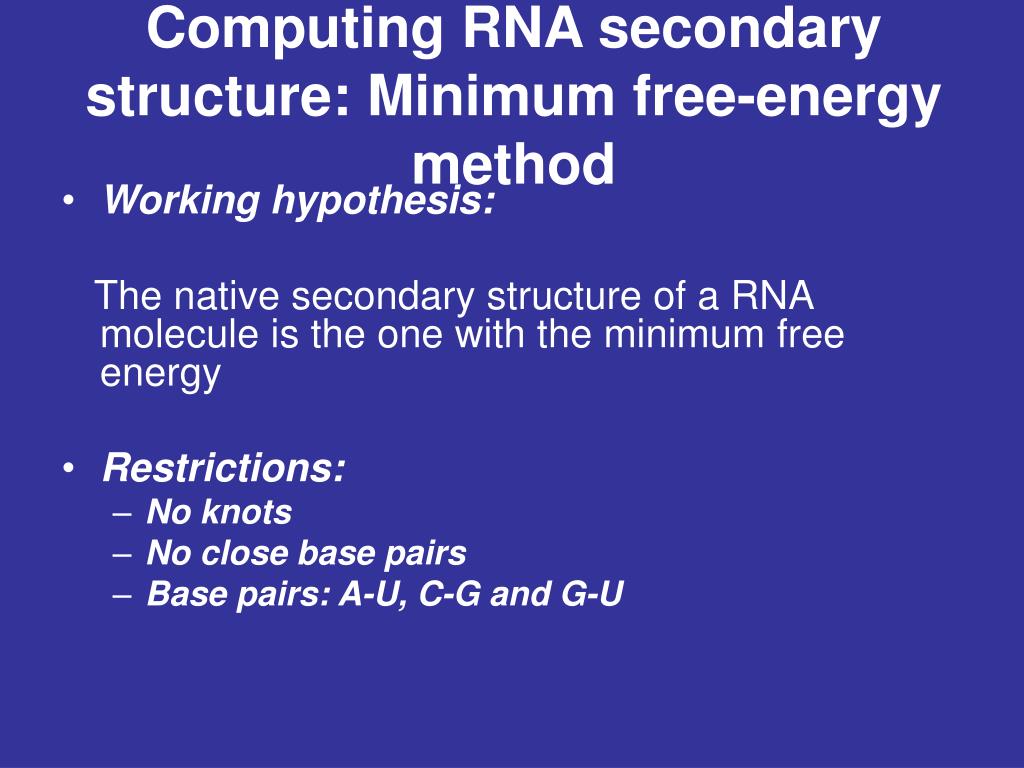 Computing RNA secondary structure: Minimum free-energy method

• Working hypothesis:

The native secondary structure of a RNA molecule is the one with the minimum free energy

• Restrictions:
– No knots
– No close base pairs
– Base pairs: A-U, C-G and G-U